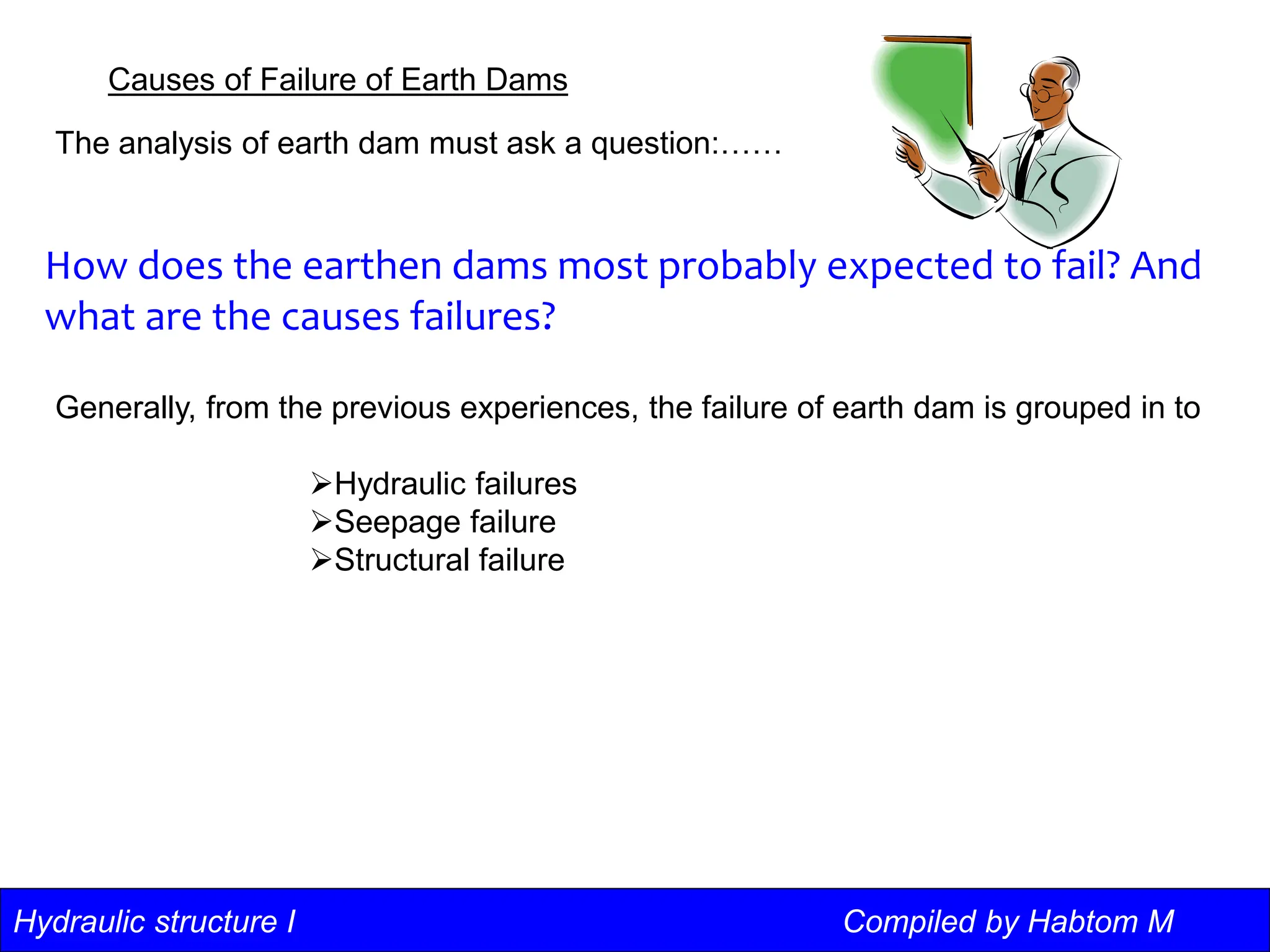 Causes of Failure of Earth Dams

The analysis of earth dam must ask a question:……

How does the earthen dams most probably expected to fail? And what are the causes failures?

Generally, from the previous experiences, the failure of earth dam is grouped in to

➢Hydraulic failures
➢Seepage failure
➢Structural failure

Hydraulic structure I

Compiled by Habtom M